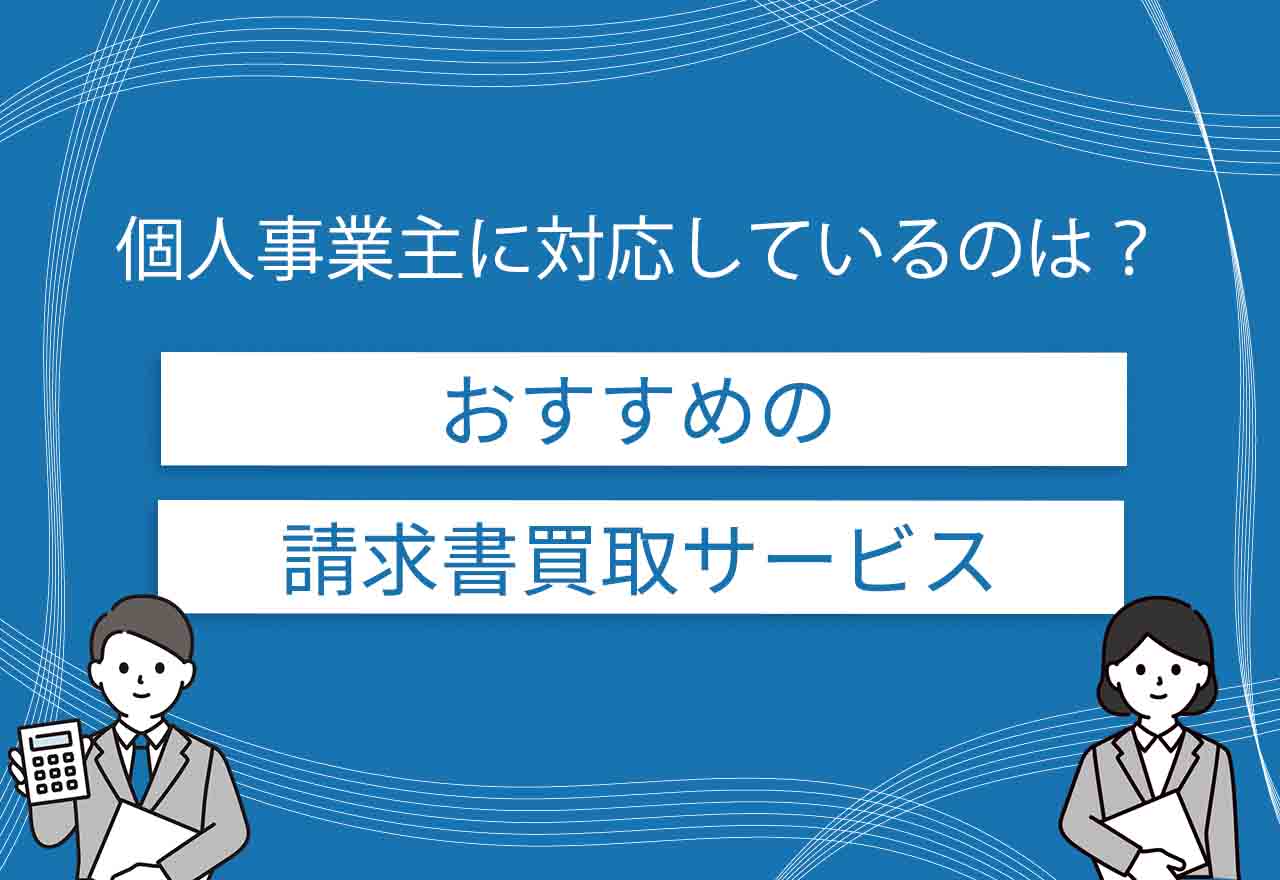 個人事業主に対応しているのは？

おすすめの

請求書買取サービス